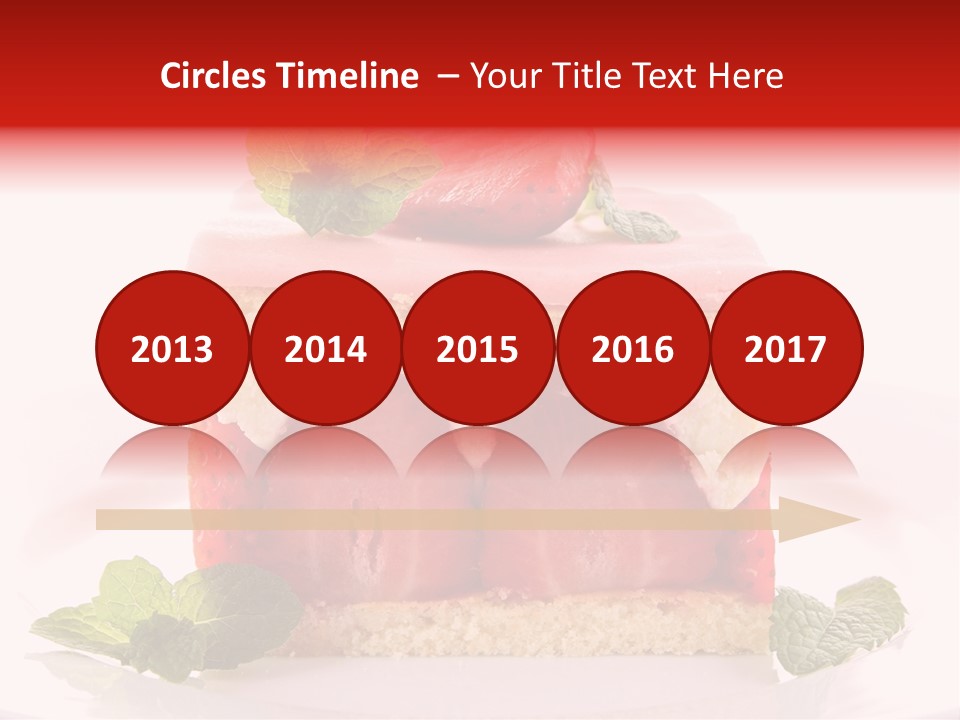 Circles Timeline – Your Title Text Here

2013

2014

2015

2016

2017